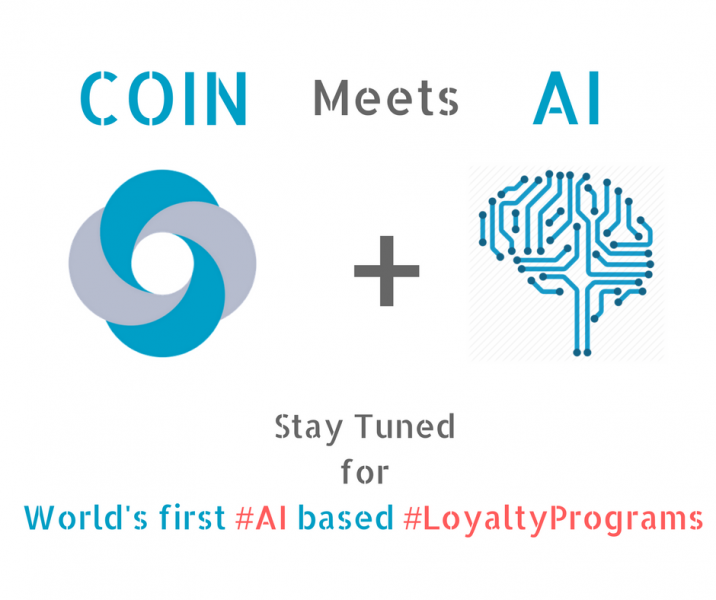 COIN Meets AI

+

Stay Tuned
for
World's first #AI based #LoyaltyPrograms